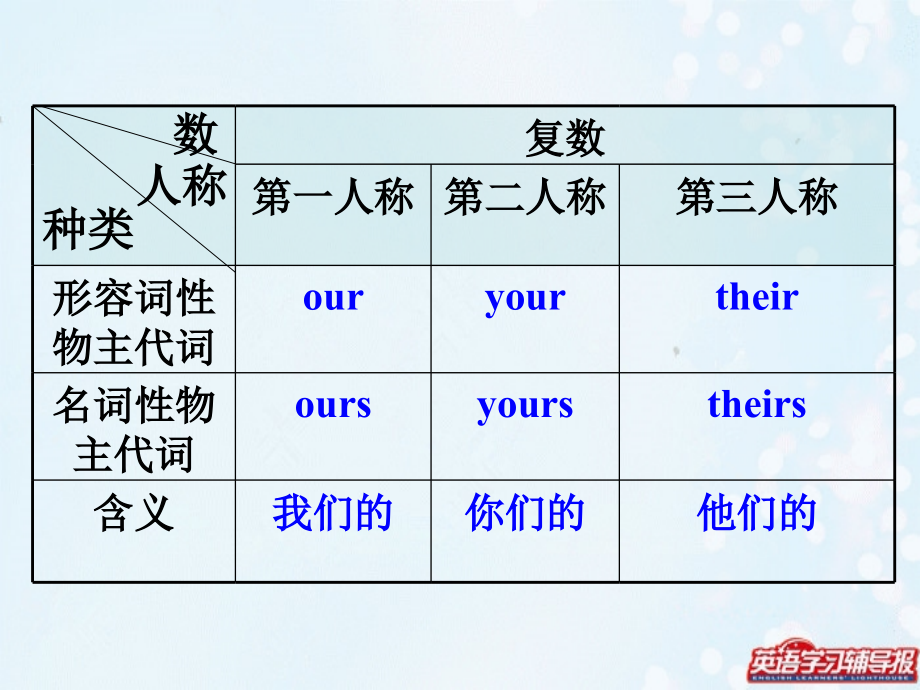 | 数 人称 种类 | 复数 | | |
|---|---|---|---|
| | 第一人称 | 第二人称 | 第三人称 |
| 形容词性物主代词 | our | your | their |
| 名词性物主代词 | ours | yours | theirs |
| 含义 | 我们的 | 你们的 | 他们的 |

英语学习辅导报
ENGLISH LEARNERS' LIGHTHOUSE